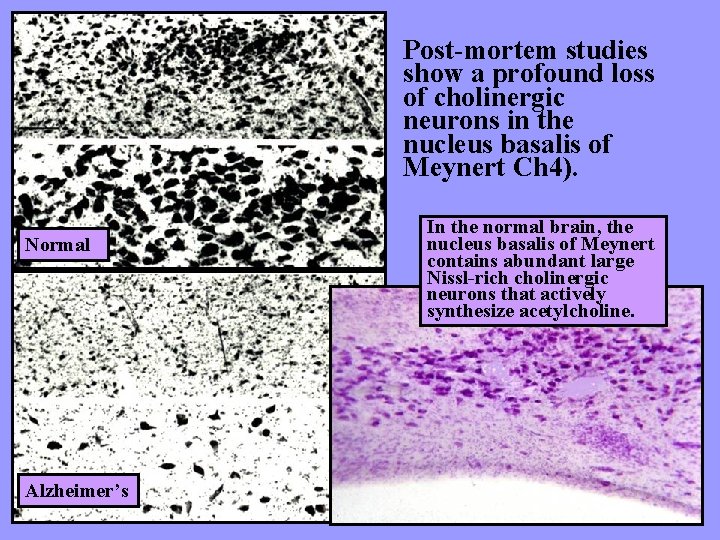 Post-mortem studies show a profound loss of cholinergic neurons in the nucleus basalis of Meynert Ch4).

Normal

In the normal brain, the nucleus basalis of Meynert contains abundant large Nissl-rich cholinergic neurons that actively synthesize acetylcholine.

Alzheimer's